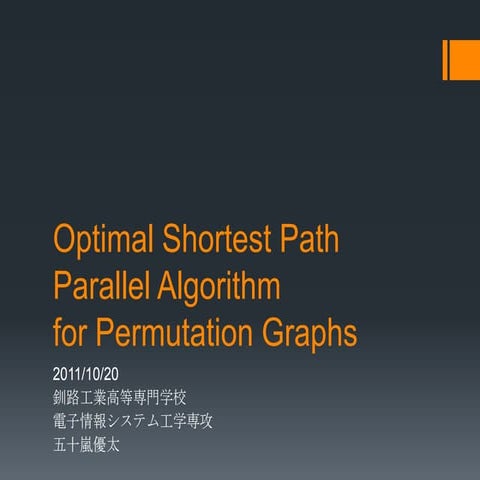 Optimal Shortest Path Parallel Algorithm for Permutation Graphs

2011/10/20
釧路工業高等専門学校
電子情報システム工学専攻
五十嵐優太